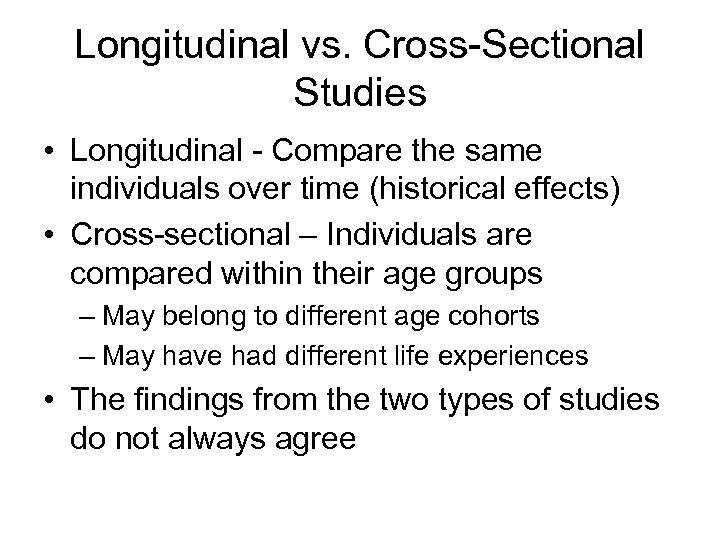 Longitudinal vs. Cross-Sectional Studies

• Longitudinal - Compare the same individuals over time (historical effects)
• Cross-sectional – Individuals are compared within their age groups
– May belong to different age cohorts
– May have had different life experiences
• The findings from the two types of studies do not always agree